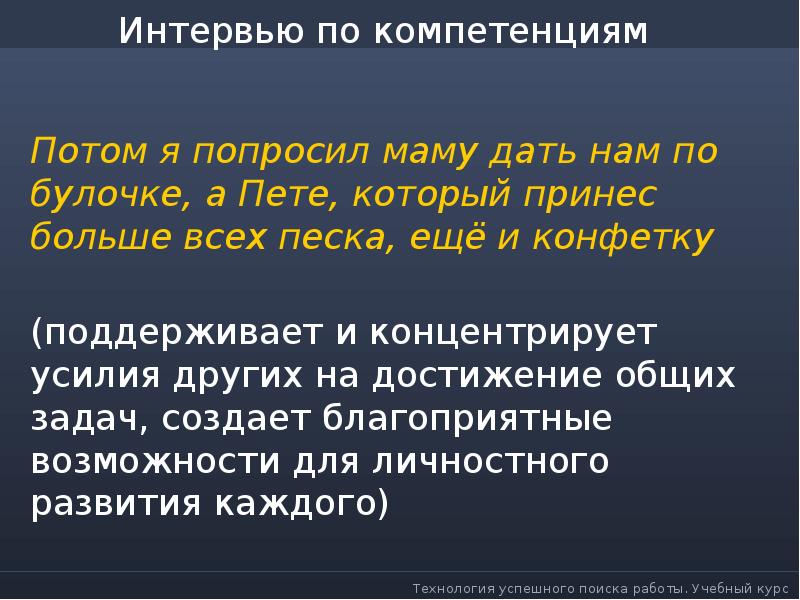 Интервью по компетенциям

Потом я попросил маму дать нам по булочке, а Пете, который принес больше всех песка, ещё и конфетку

(поддерживает и концентрирует усилия других на достижение общих задач, создает благоприятные возможности для личностного развития каждого)

Технология успешного поиска работы. Учебный курс